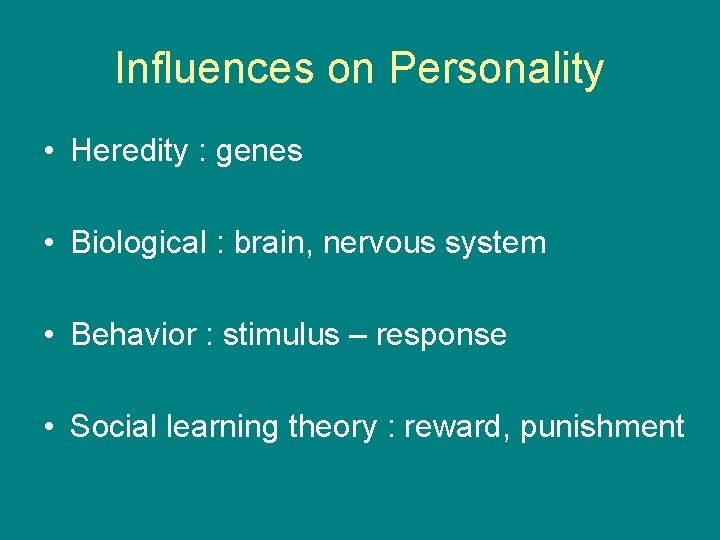 Influences on Personality

• Heredity : genes

• Biological : brain, nervous system

• Behavior : stimulus – response

• Social learning theory : reward, punishment